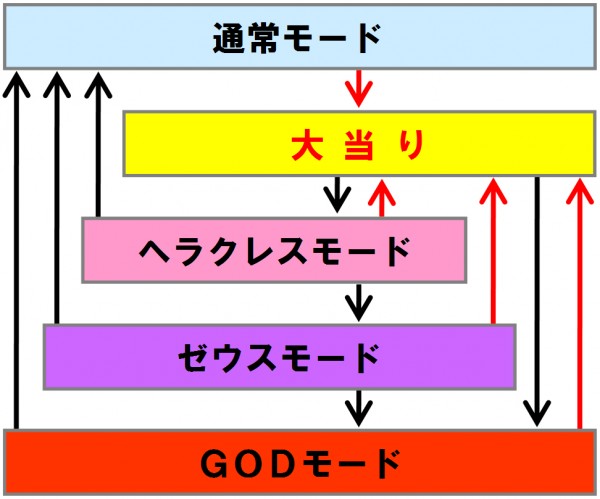 通常モード

大 当 り

ヘラクレスモード

ゼウスモード

GODモード